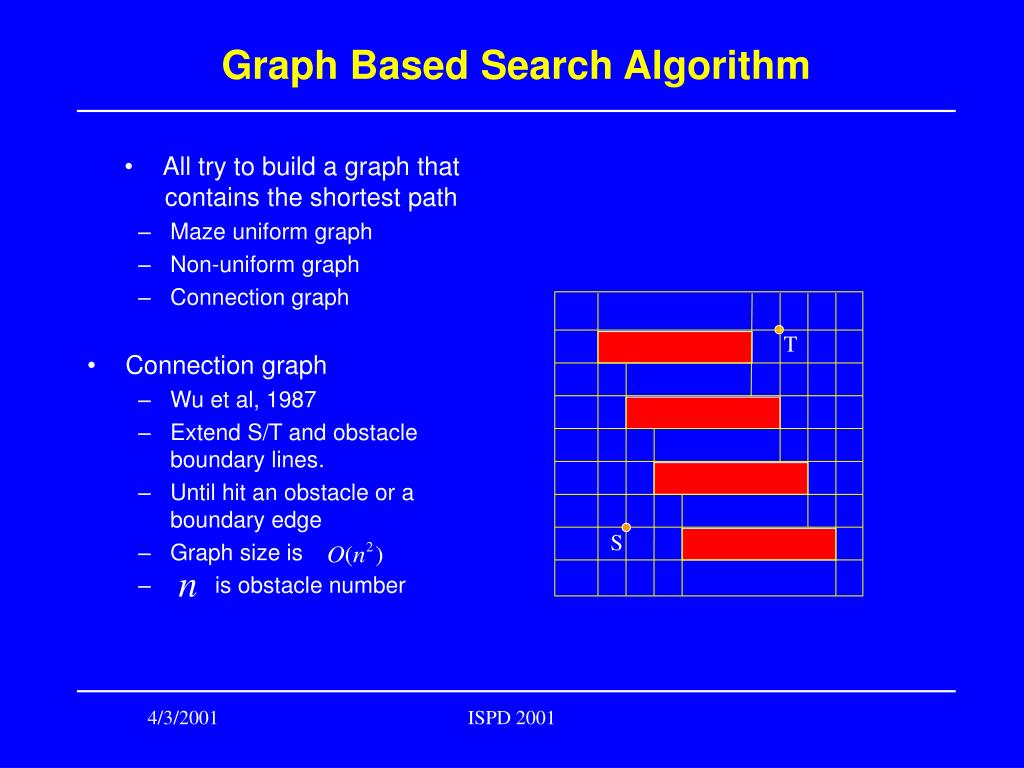 Graph Based Search Algorithm

• All try to build a graph that contains the shortest path
– Maze uniform graph
– Non-uniform graph
– Connection graph

• Connection graph
– Wu et al, 1987
– Extend S/T and obstacle boundary lines.
– Until hit an obstacle or a boundary edge
– Graph size is $O(n^2)$
– $n$ is obstacle number

T

S

4/3/2001

ISPD 2001